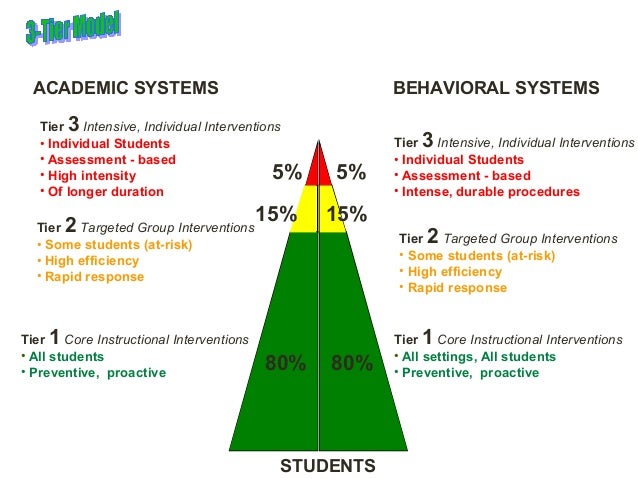 3-Tier Model

ACADEMIC SYSTEMS

Tier 3 Intensive, Individual Interventions
• Individual Students
• Assessment - based
• High intensity
• Of longer duration

Tier 2 Targeted Group Interventions
• Some students (at-risk)
• High efficiency
• Rapid response

Tier 1 Core Instructional Interventions
• All students
• Preventive, proactive

5% 5%

15% 15%

80% 80%

STUDENTS

BEHAVIORAL SYSTEMS

Tier 3 Intensive, Individual Interventions
• Individual Students
• Assessment - based
• Intense, durable procedures

Tier 2 Targeted Group Interventions
• Some students (at-risk)
• High efficiency
• Rapid response

Tier 1 Core Instructional Interventions
• All settings, All students
• Preventive, proactive